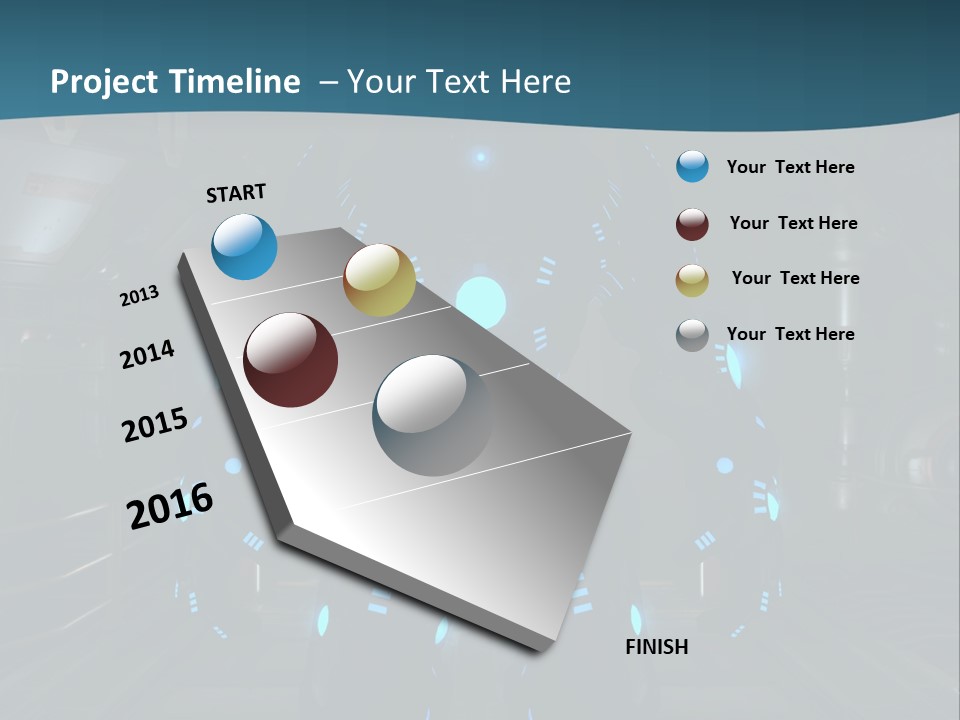 Project Timeline – Your Text Here

START

2013

2014

2015

2016

FINISH

Your Text Here

Your Text Here

Your Text Here

Your Text Here